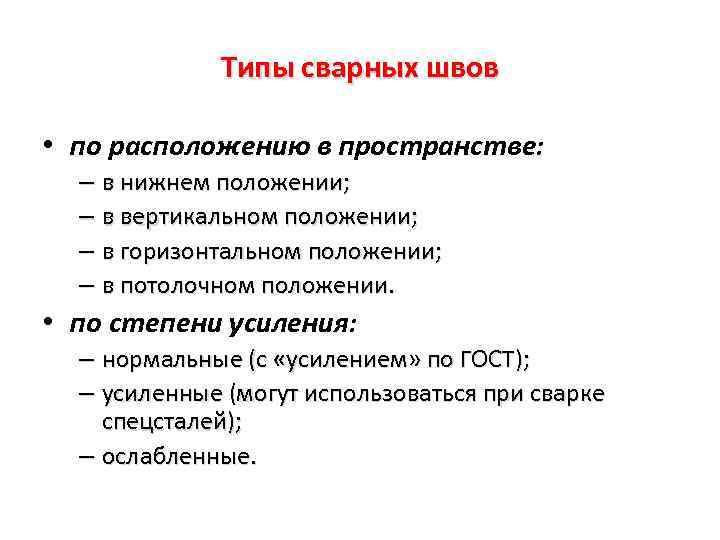 Типы сварных швов

• по расположению в пространстве:
– в нижнем положении;
– в вертикальном положении;
– в горизонтальном положении;
– в потолочном положении.

• по степени усиления:
– нормальные (с «усилением» по ГОСТ);
– усиленные (могут использоваться при сварке спецсталей);
– ослабленные.